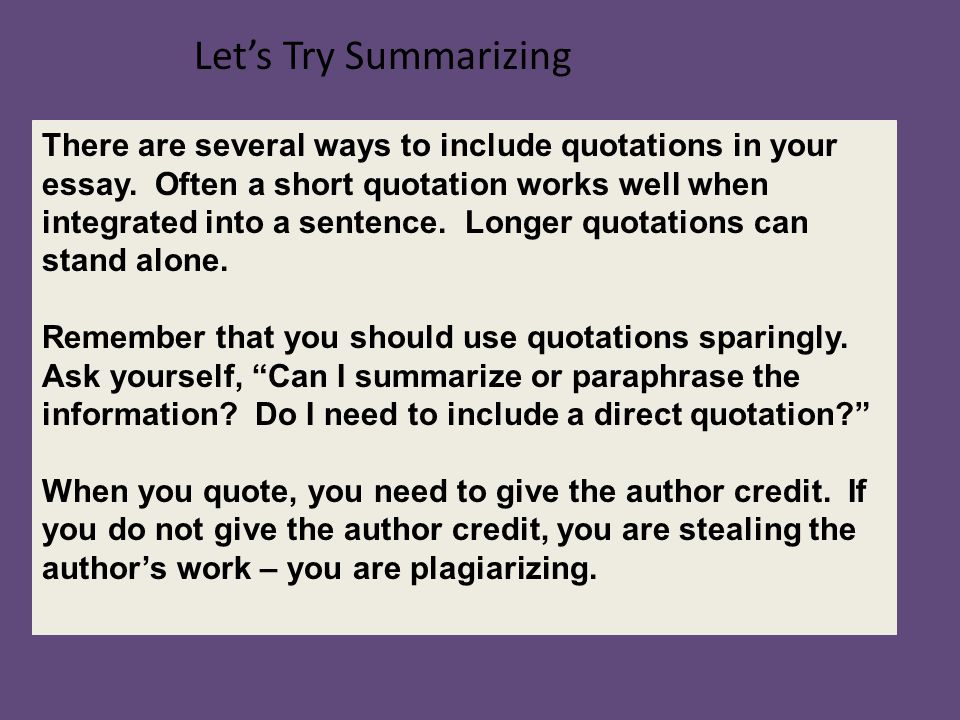 Let’s Try Summarizing

There are several ways to include quotations in your essay. Often a short quotation works well when integrated into a sentence. Longer quotations can stand alone.

Remember that you should use quotations sparingly. Ask yourself, “Can I summarize or paraphrase the information? Do I need to include a direct quotation?”

When you quote, you need to give the author credit. If you do not give the author credit, you are stealing the author’s work – you are plagiarizing.